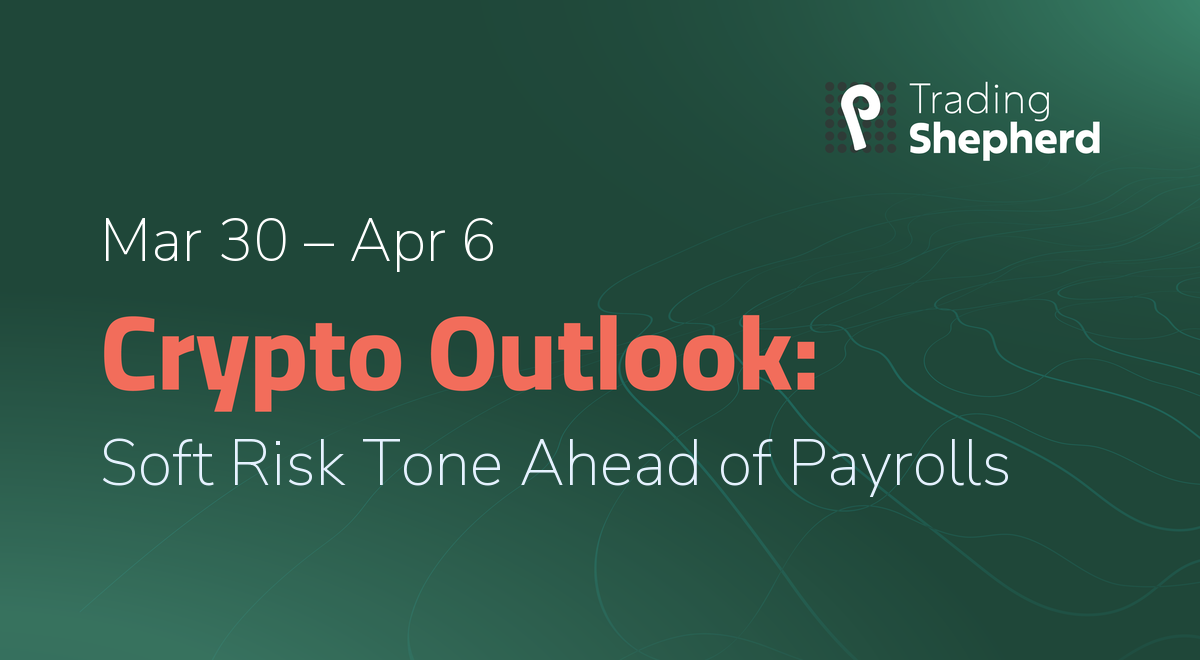 Trading
Shepherd

Mar 30 – Apr 6

Crypto Outlook:

Soft Risk Tone Ahead of Payrolls